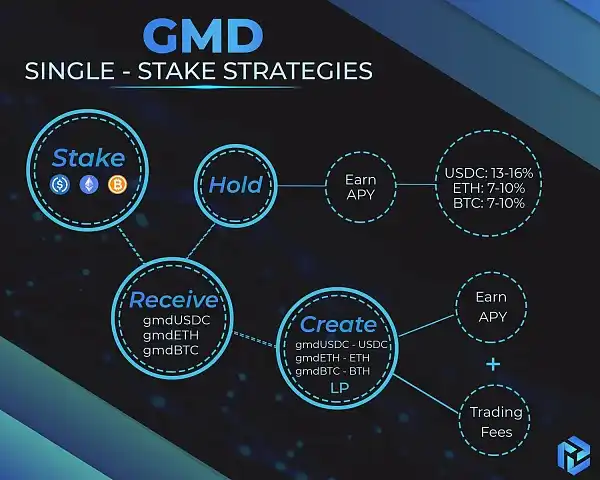 GMD
SINGLE - STAKE STRATEGIES

Stake

Hold

Earn APY

USDC: 13-16%
ETH: 7-10%
BTC: 7-10%

Receive
gmdUSDC
gmdETH
gmdBTC

Create
gmdUSDC - USDC
gmdETH - ETH
gmdBTC - BTH
LP

Earn APY

+

Trading Fees